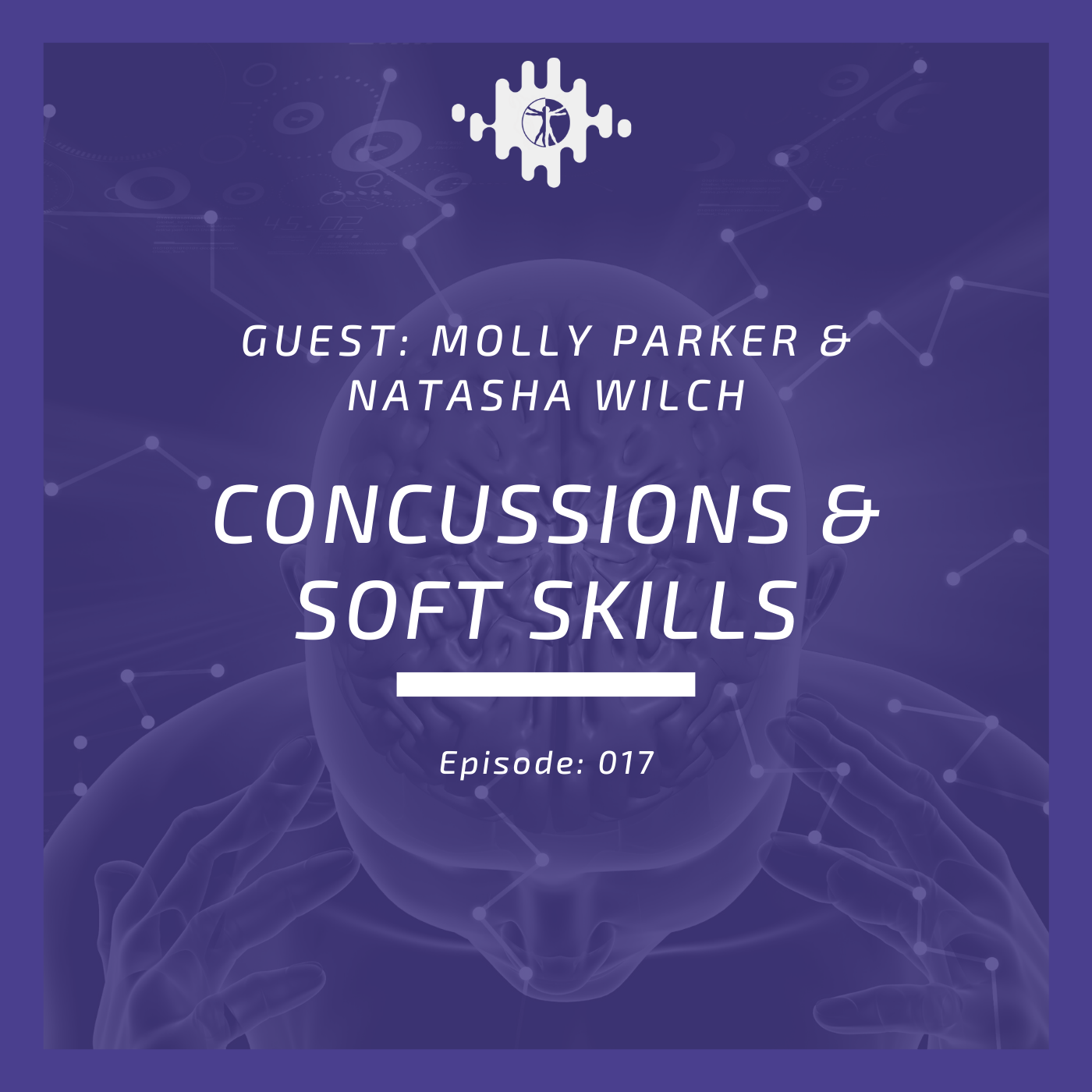 GUEST: MOLLY PARKER & NATASHA WILCH

CONCUSSIONS & SOFT SKILLS

Episode: 017